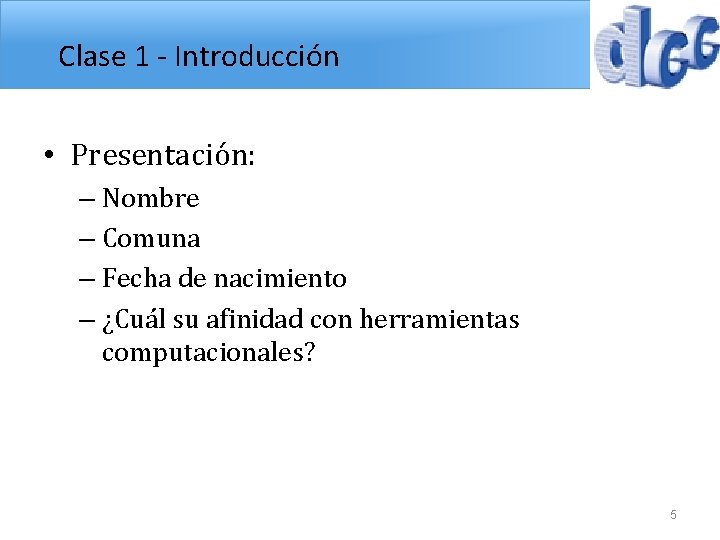 Clase 1 - Introducción

dGG

• Presentación:
– Nombre
– Comuna
– Fecha de nacimiento
– ¿Cuál su afinidad con herramientas computacionales?

5